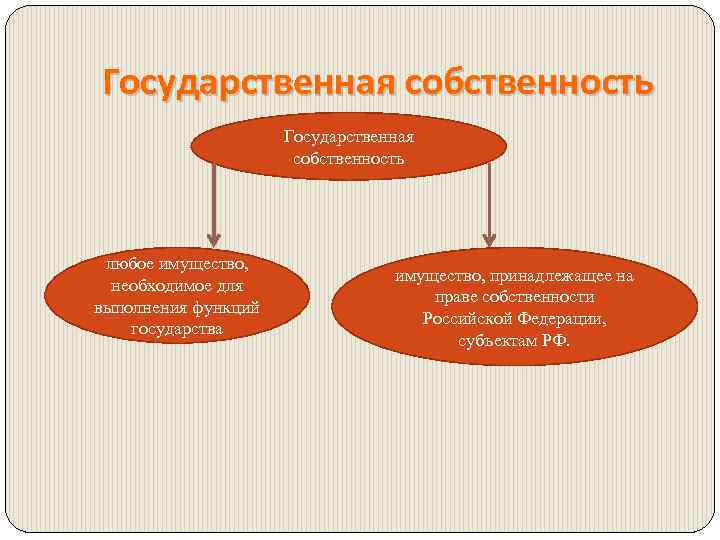 Государственная собственность

Государственная собственность

любое имущество, необходимое для выполнения функций государства

имущество, принадлежащее на праве собственности Российской Федерации, субъектам РФ.